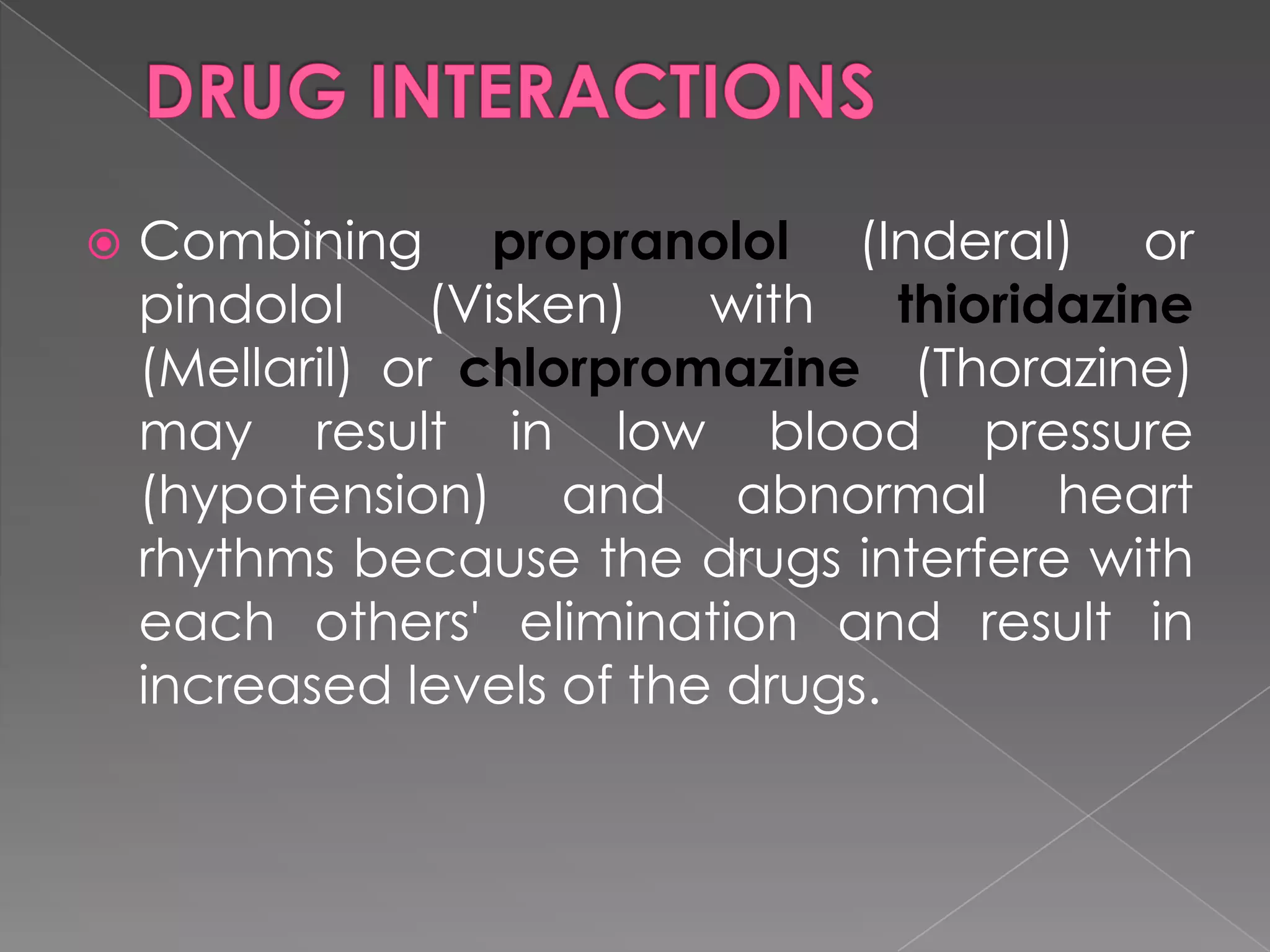 DRUG INTERACTIONS

Combining propranolol (Inderal) or pindolol (Visken) with thioridazine (Mellaril) or chlorpromazine (Thorazine) may result in low blood pressure (hypotension) and abnormal heart rhythms because the drugs interfere with each others' elimination and result in increased levels of the drugs.